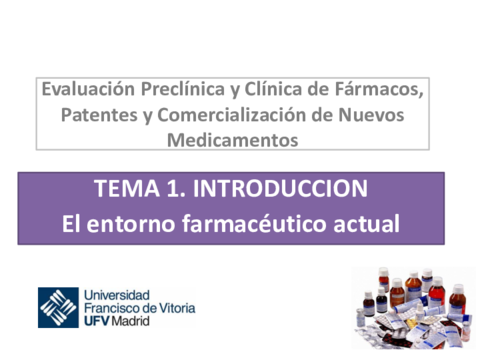 Evaluación Preclínica y Clínica de Fármacos, Patentes y Comercialización de Nuevos Medicamentos

TEMA 1. INTRODUCCION
El entorno farmacéutico actual

Universidad
Francisco de Vitoria
UFV Madrid